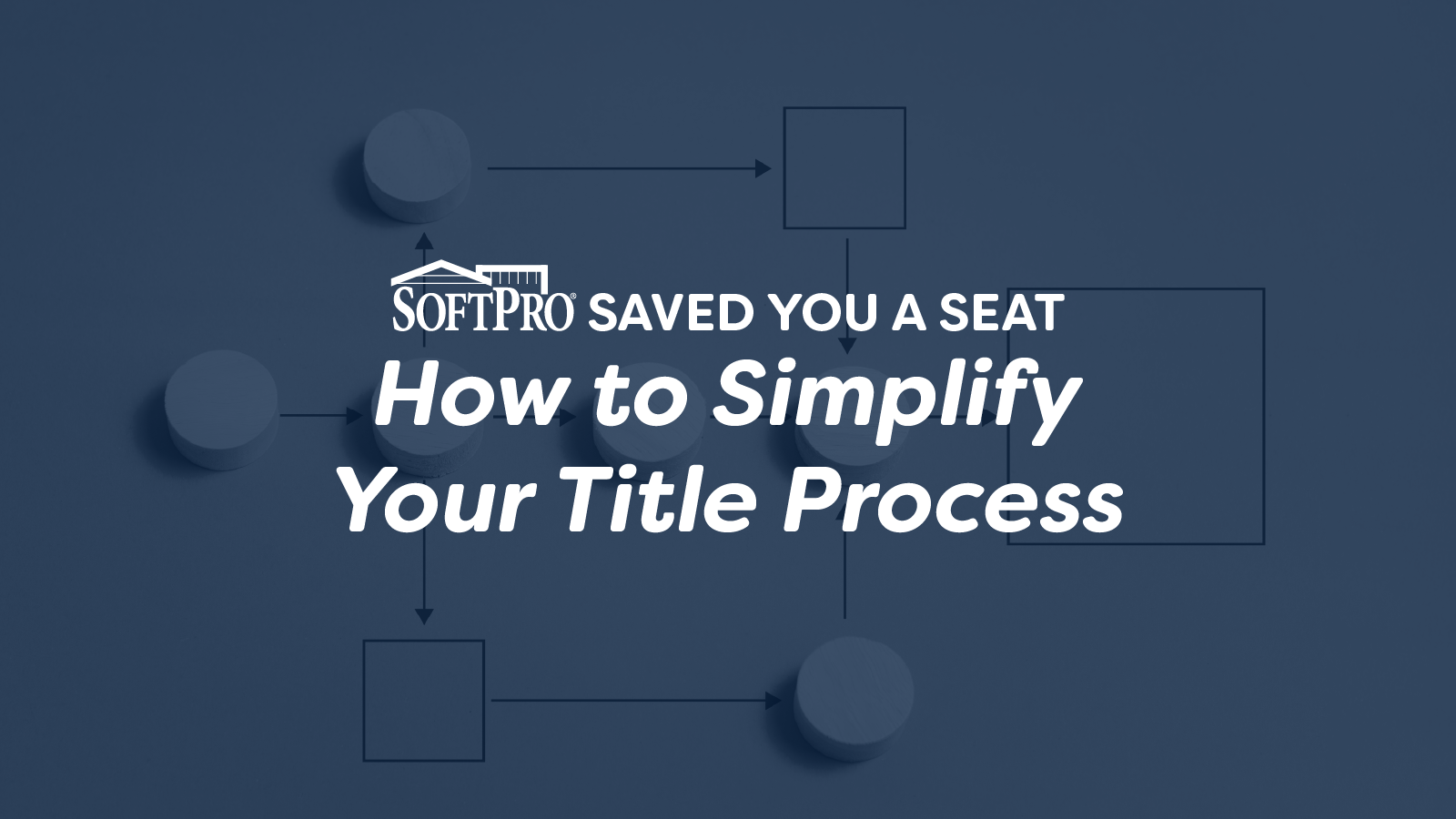 SOFTPRO® SAVED YOU A SEAT
How to Simplify Your Title Process